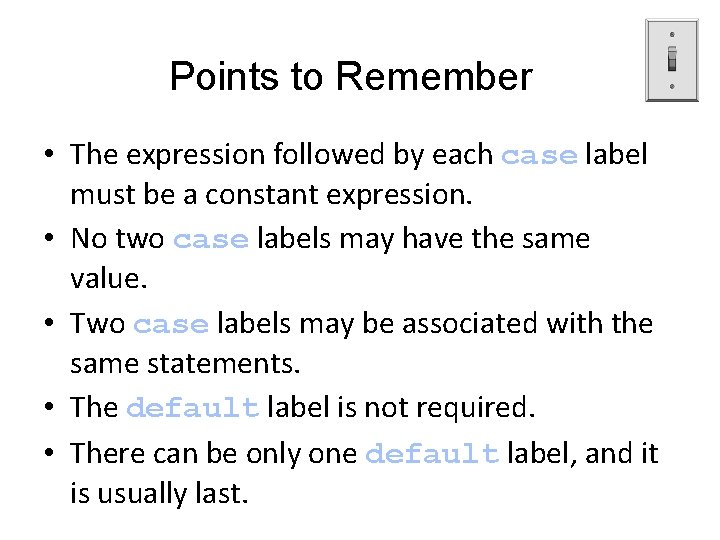 Points to Remember

• The expression followed by each case label must be a constant expression.
• No two case labels may have the same value.
• Two case labels may be associated with the same statements.
• The default label is not required.
• There can be only one default label, and it is usually last.